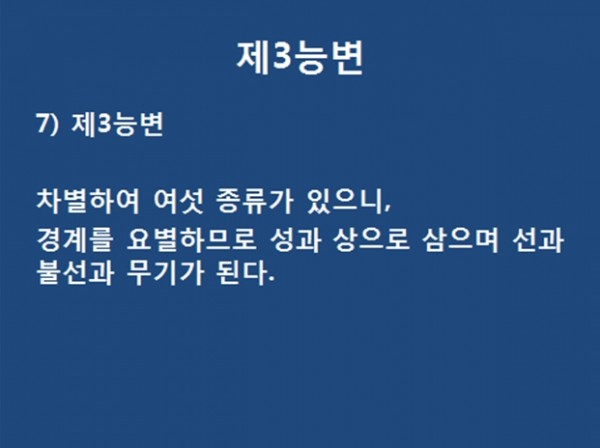 제3능변

7) 제3능변

차별하여 여섯 종류가 있으니,
경계를 요별하므로 성과 상으로 삼으며 선과 불선과 무기가 된다.